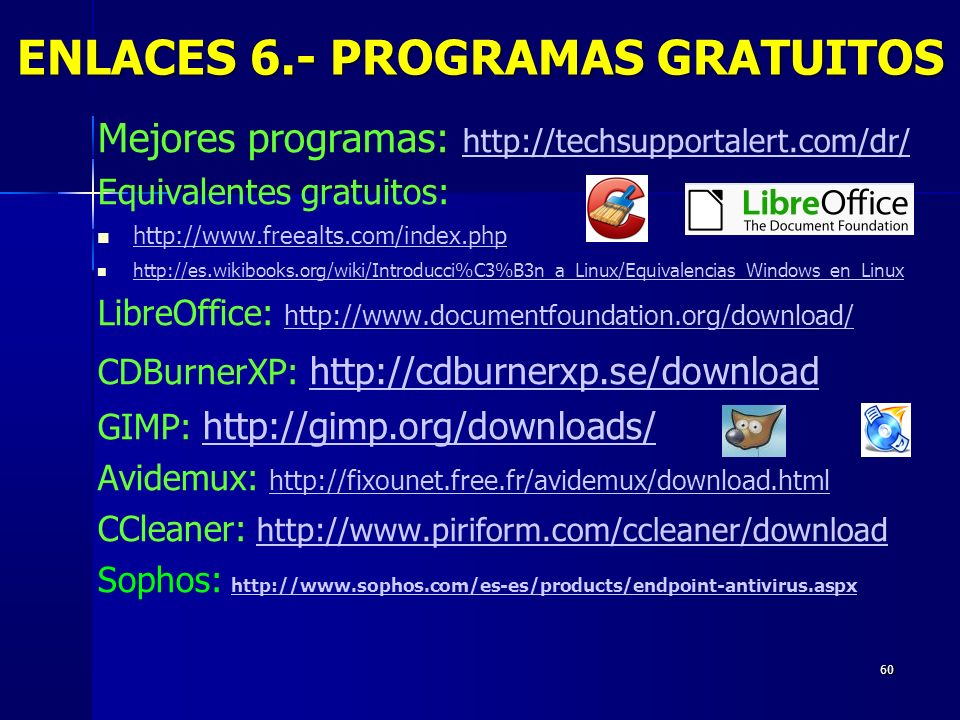 ENLACES 6.- PROGRAMAS GRATUITOS

Mejores programas: http://techsupportalert.com/dr/

Equivalentes gratuitos:

LibreOffice The Document Foundation

- http://www.freealts.com/index.php
- http://es.wikibooks.org/wiki/Introducci%C3%B3n_a_Linux/Equivalencias_Windows_en_Linux

LibreOffice: http://www.documentfoundation.org/download/

CDBurnerXP: http://cdburnerxp.se/download

GIMP: http://gimp.org/downloads/

Avidemux: http://fixounet.free.fr/avidemux/download.html

CCleaner: http://www.piriform.com/ccleaner/download

Sophos: http://www.sophos.com/es-es/products/endpoint-antivirus.aspx

60